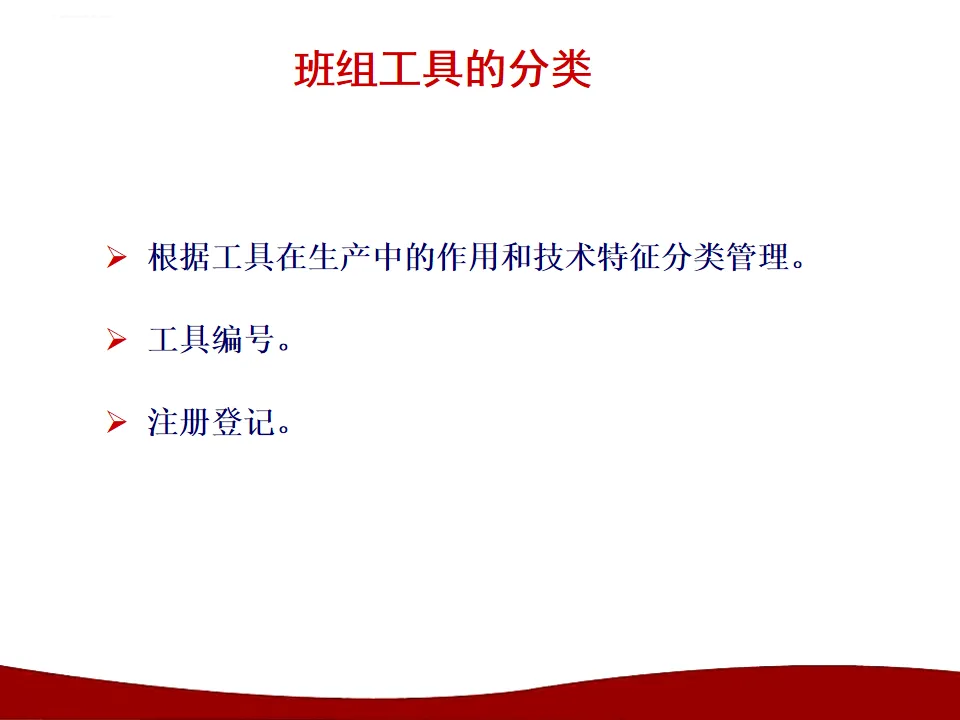 班组工具的分类

➢ 根据工具在生产中的作用和技术特征分类管理。

➢ 工具编号。

➢ 注册登记。